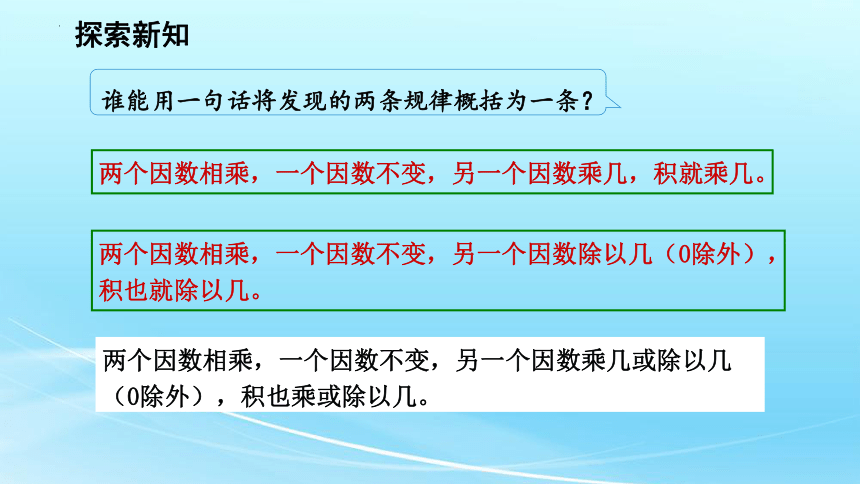 探索新知

谁能用一句话将发现的两条规律概括为一条？

两个因数相乘，一个因数不变，另一个因数乘几，积就乘几。

两个因数相乘，一个因数不变，另一个因数除以几（0除外），积也就除以几。

两个因数相乘，一个因数不变，另一个因数乘几或除以几（0除外），积也乘或除以几。